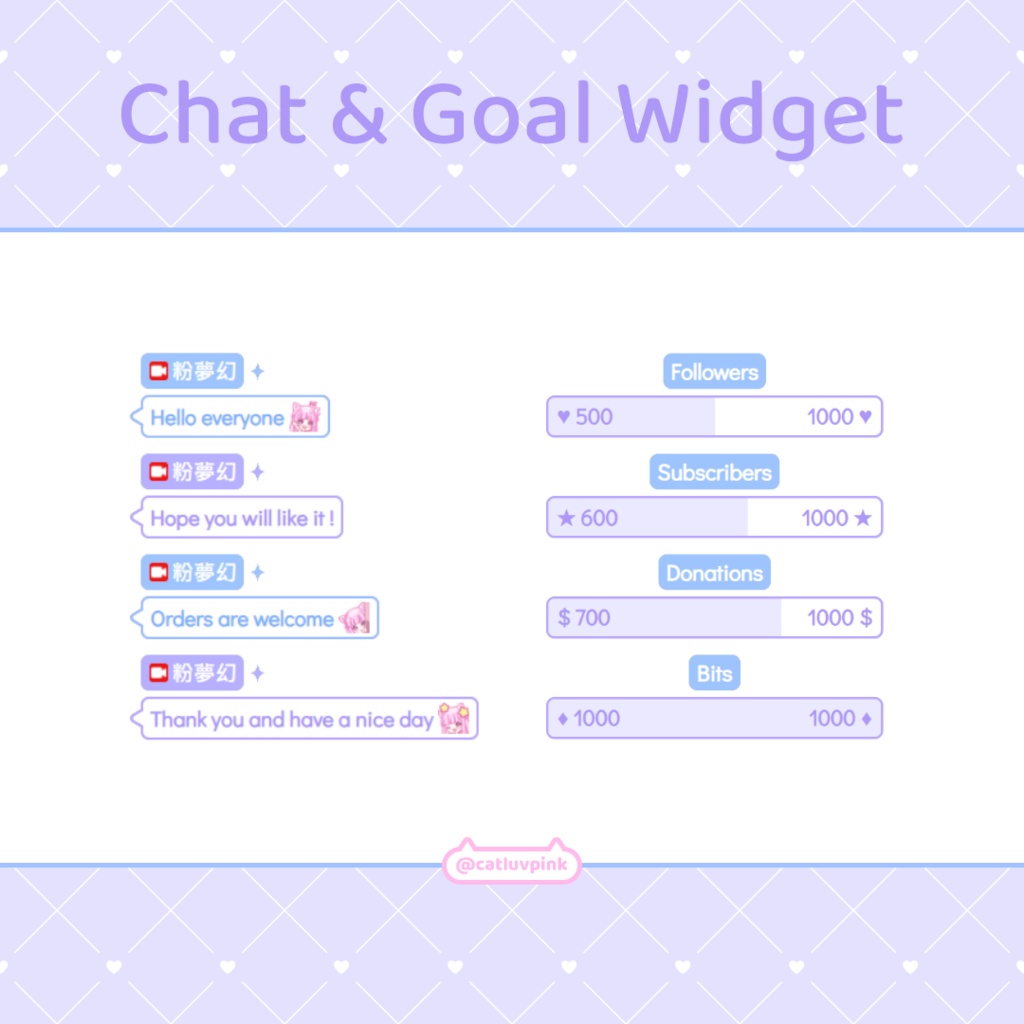 Chat & Goal Widget

粉夢幻

Hello everyone

粉夢幻

Hope you will like it !

粉夢幻

Orders are welcome

粉夢幻

Thank you and have a nice day

Followers

♥ 500 1000 ♥

Subscribers

★ 600 1000 ★

Donations

$ 700 1000 $

Bits

♦ 1000 1000 ♦

@catluvpink